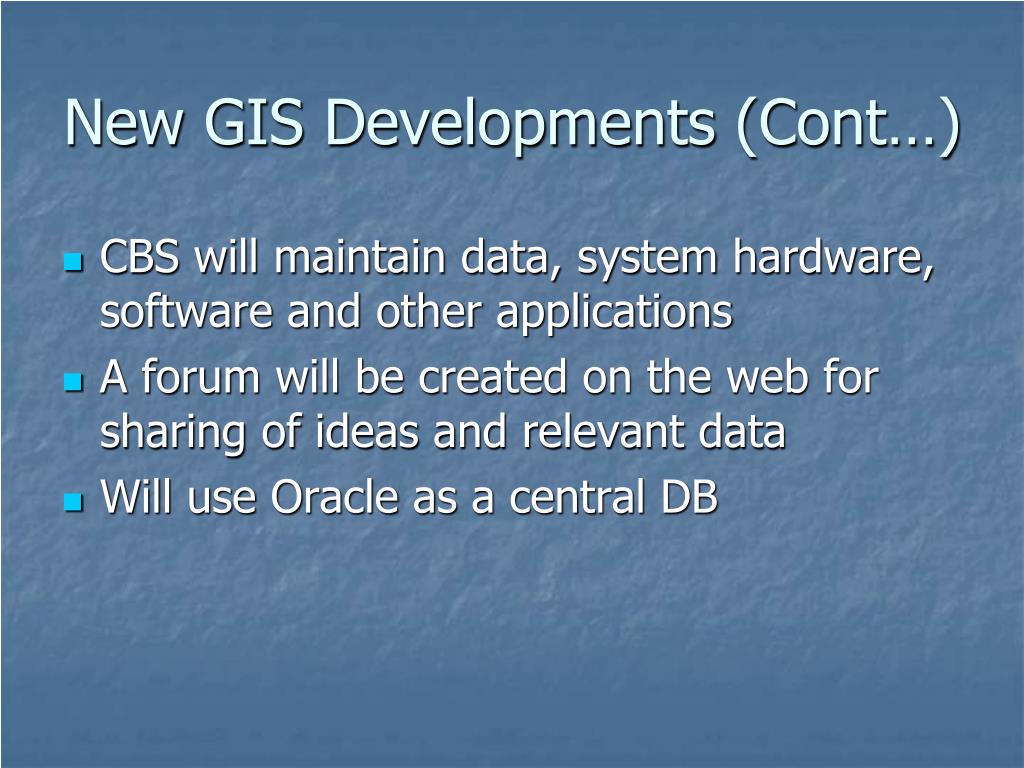 New GIS Developments (Cont…)

- CBS will maintain data, system hardware, software and other applications
- A forum will be created on the web for sharing of ideas and relevant data
- Will use Oracle as a central DB